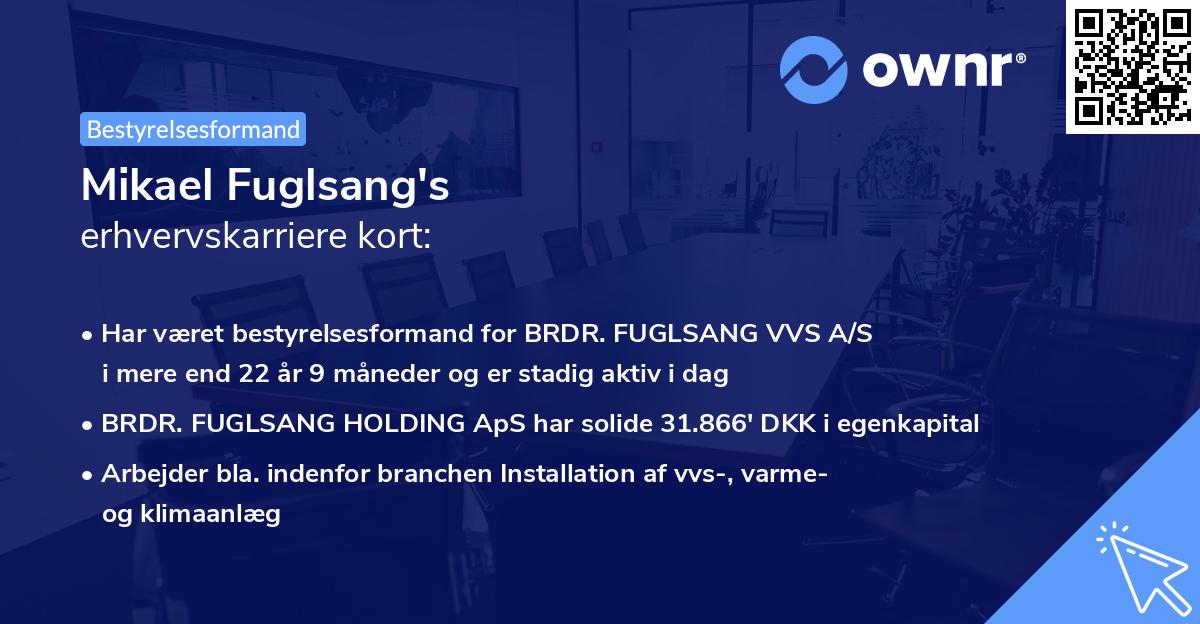 ownr®

Bestyrelsesformand

Mikael Fuglsang's
erhvervskarriere kort:

• Har været bestyrelsesformand for BRDR. FUGLSANG VVS A/S i mere end 22 år 9 måneder og er stadig aktiv i dag

• BRDR. FUGLSANG HOLDING ApS har solide 31.866' DKK i egenkapital

• Arbejder bla. indenfor branchen Installation af vvs-, varme- og klimaanlæg